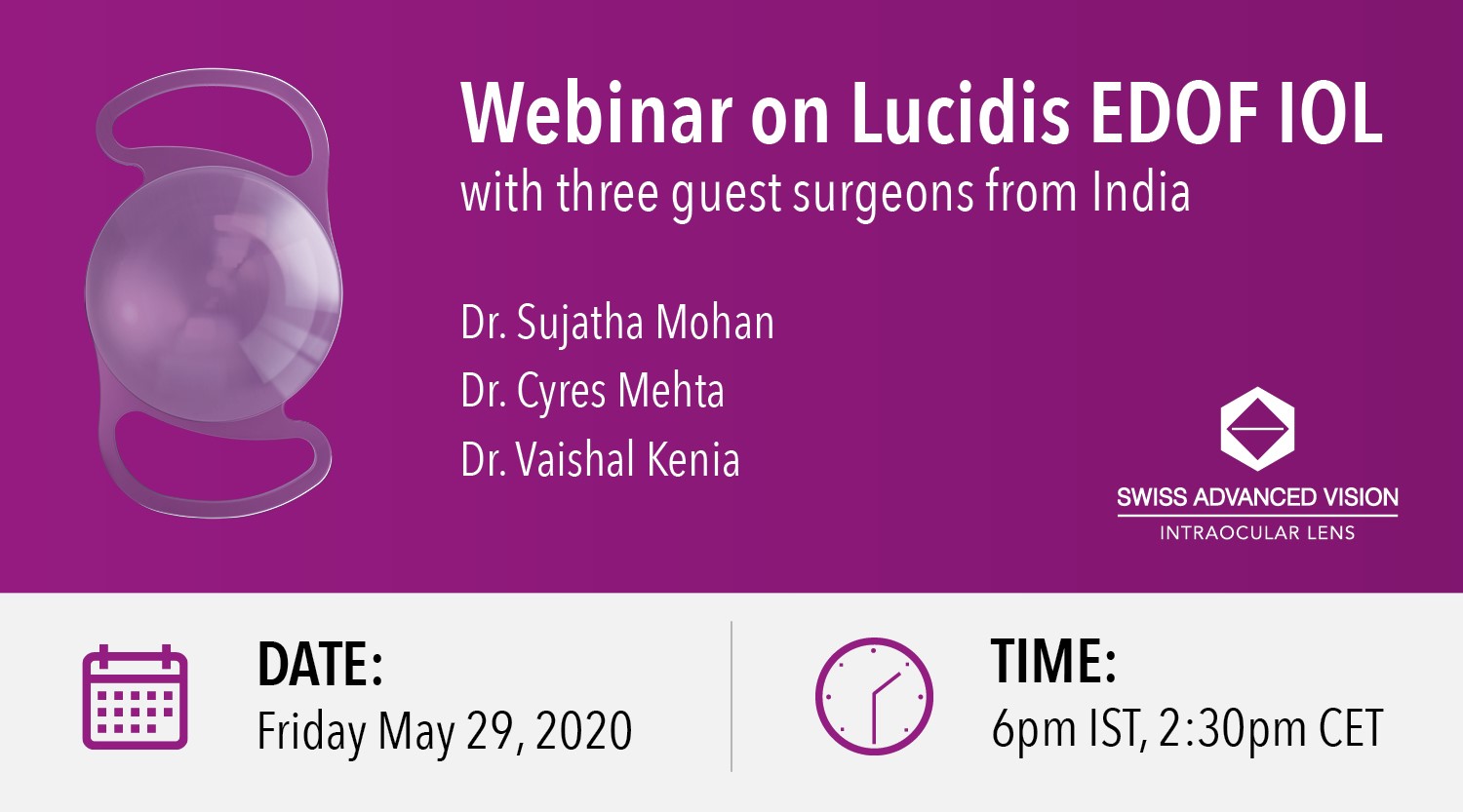 Webinar on Lucidis EDOF IOL
with three guest surgeons from India

Dr. Sujatha Mohan
Dr. Cyres Mehta
Dr. Vaishal Kenia

SWISS ADVANCED VISION
INTRAOCULAR LENS

DATE:
Friday May 29, 2020

TIME:
6pm IST, 2:30pm CET